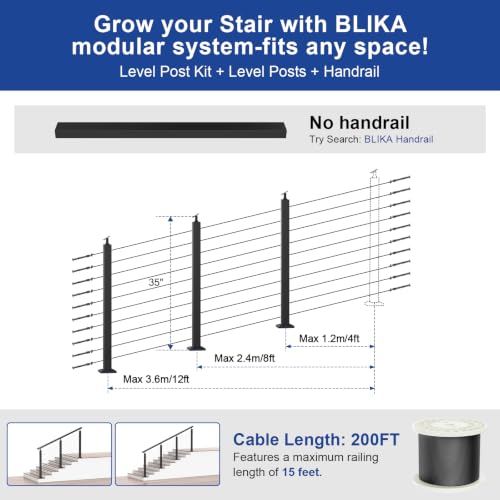 Grow your Stair with BLIKA modular system-fits any space!
Level Post Kit + Level Posts + Handrail

No handrail
Try Search: BLIKA Handrail

35"

Max 1.2m/4ft

Max 2.4m/8ft

Max 3.6m/12ft

Cable Length: 200FT
Features a maximum railing length of 15 feet.